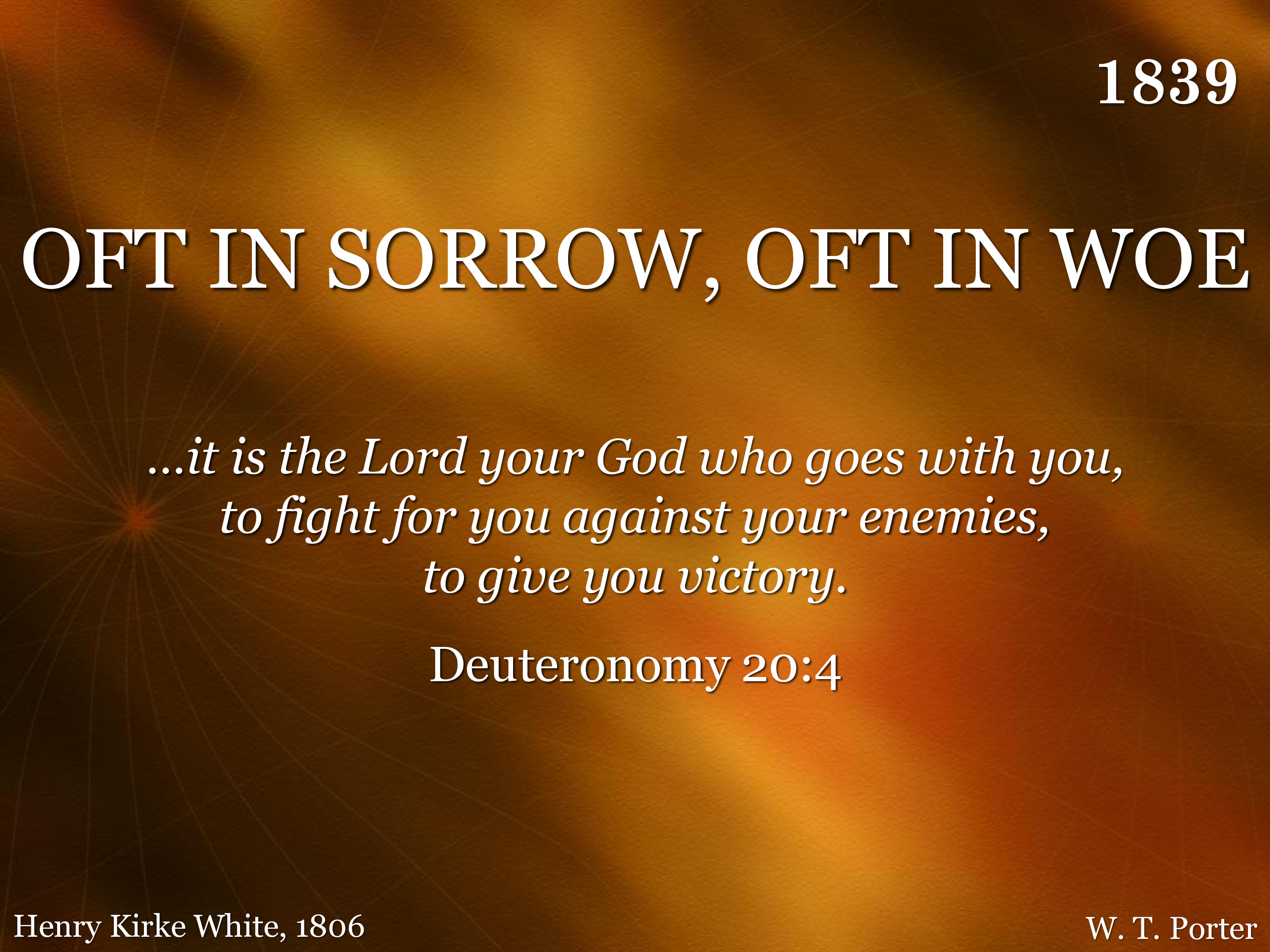 1839

OFT IN SORROW, OFT IN WOE

...it is the Lord your God who goes with you, to fight for you against your enemies, to give you victory.

Deuteronomy 20:4

Henry Kirke White, 1806

W. T. Porter